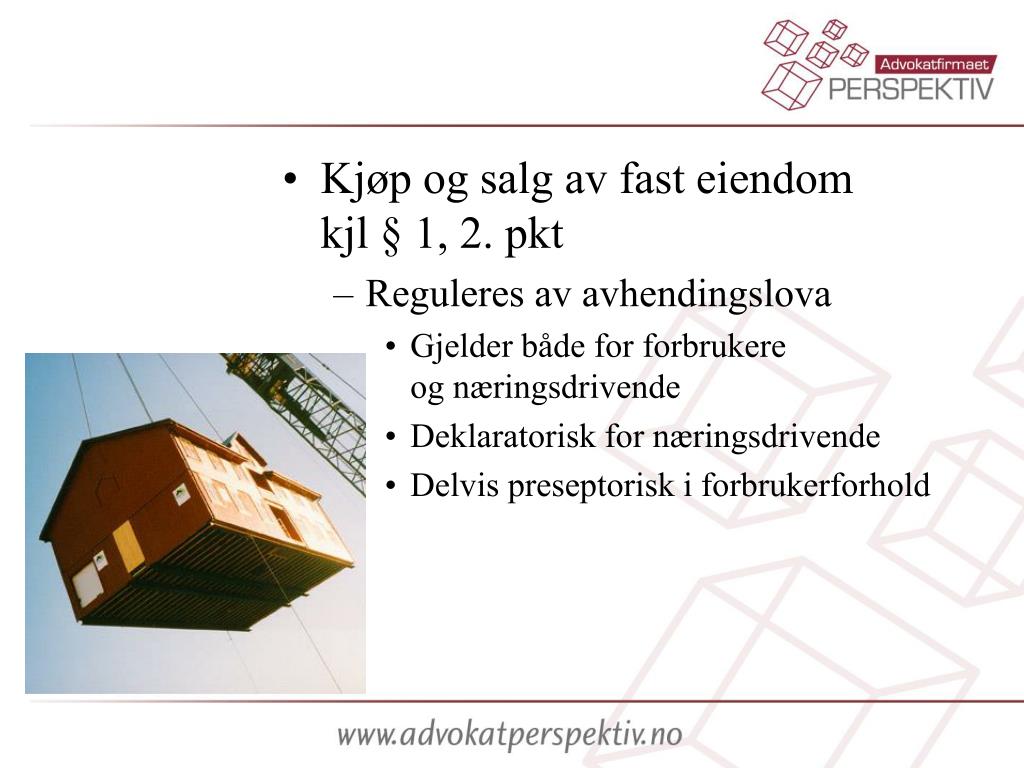 Advokatfirmaet
PERSPEKTIV

• Kjøp og salg av fast eiendom kjl § 1, 2. pkt

– Reguleres av avhendingslova

• Gjelder både for forbrukere og næringsdrivende
• Deklaratorisk for næringsdrivende
• Delvis preseptorisk i forbrukerforhold

www.advokatperspektiv.no